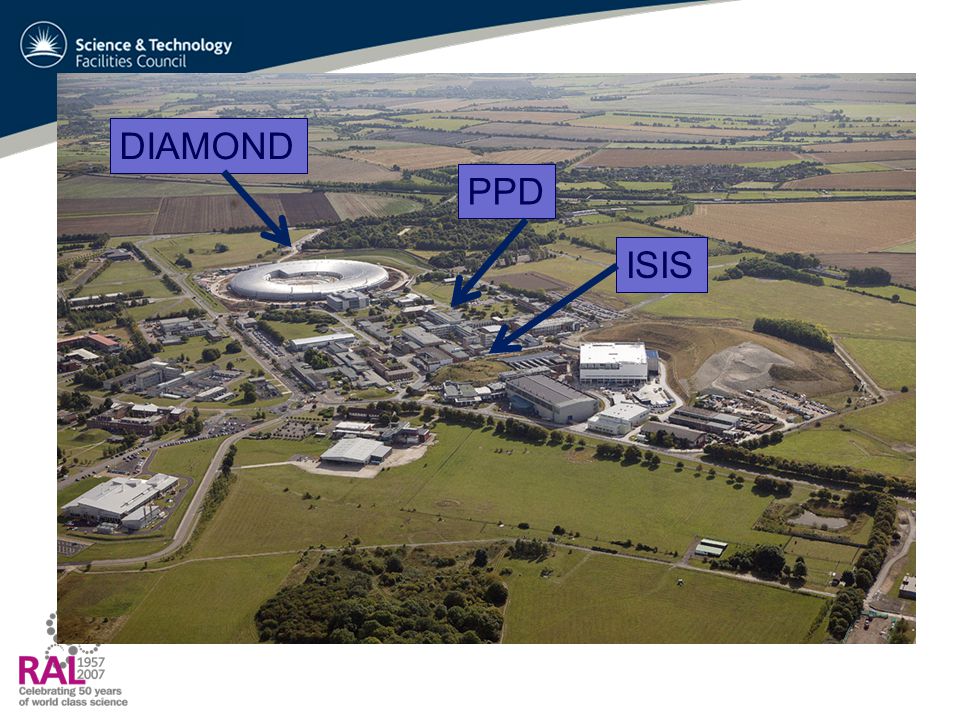 Science & Technology
Facilities Council

DIAMOND

PPD

ISIS

RAL 1957 2007
Celebrating 50 years of world class science